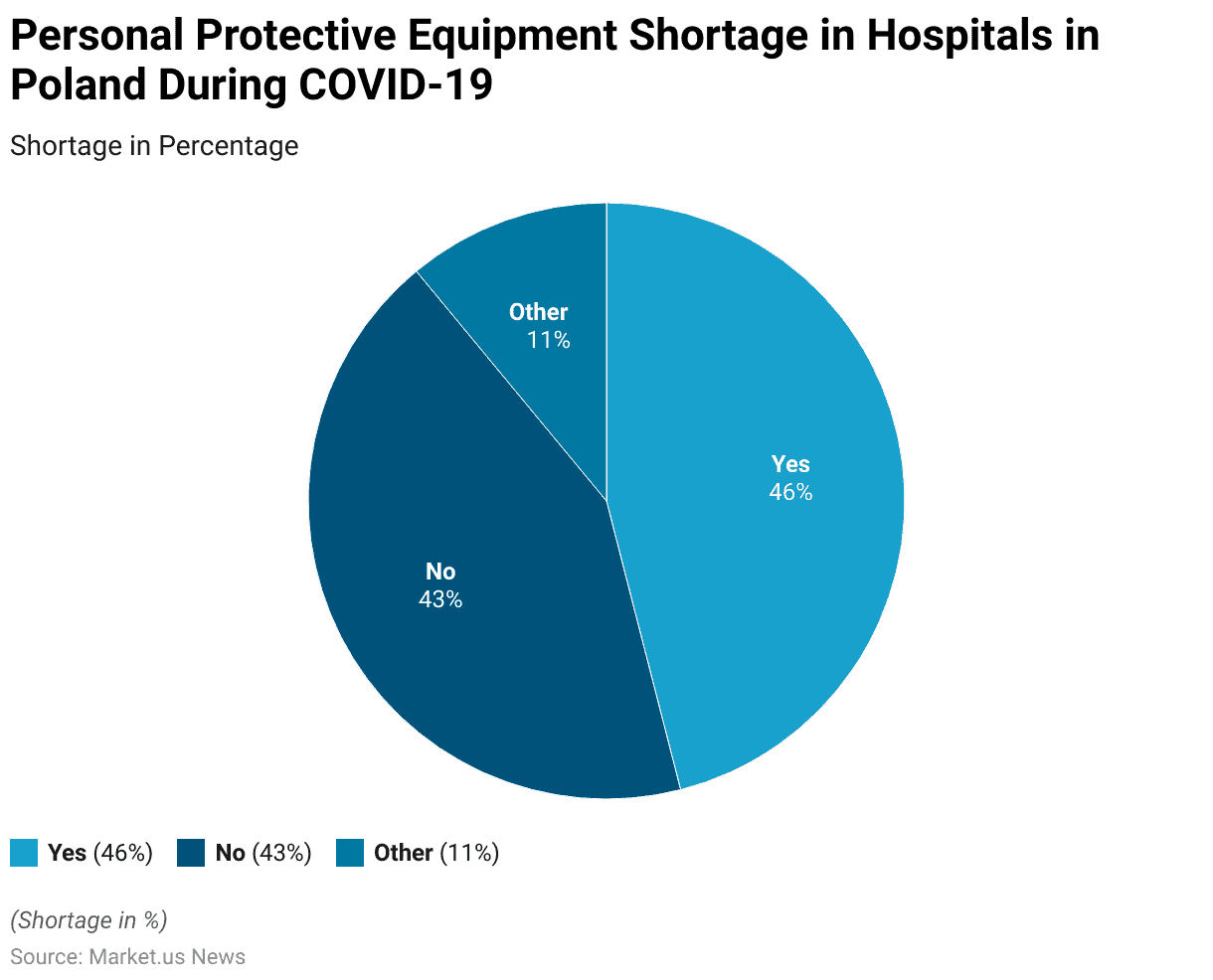 Personal Protective Equipment Shortage in Hospitals in Poland During COVID-19

Shortage in Percentage

Other
11%

Yes
46%

No
43%

Yes (46%) No (43%) Other (11%)

(Shortage in %)
Source: Market.us News